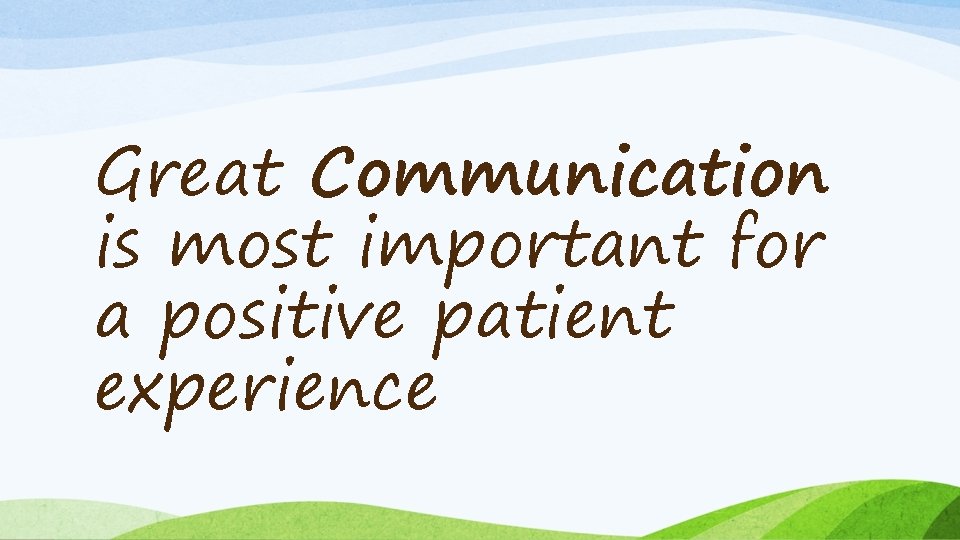 Great Communication is most important for a positive patient experience